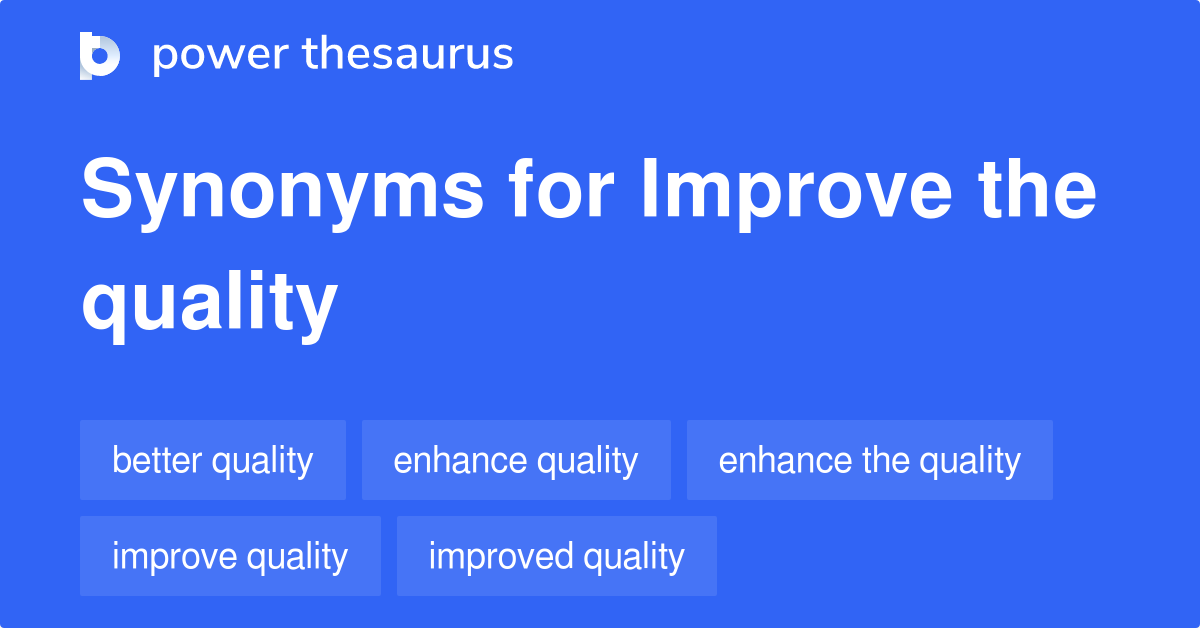 power thesaurus

Synonyms for Improve the quality

better quality
enhance quality
enhance the quality
improve quality
improved quality